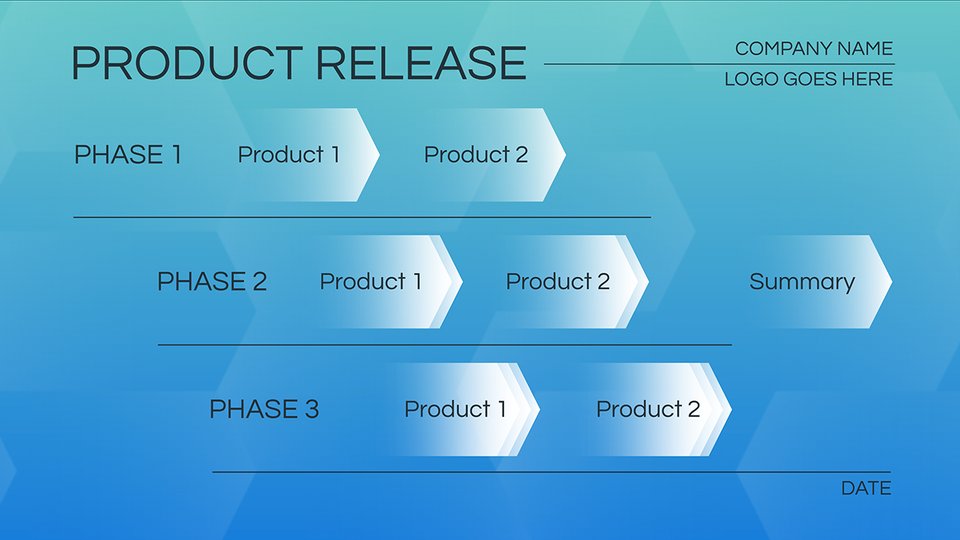 PRODUCT RELEASE

COMPANY NAME
LOGO GOES HERE

PHASE 1 Product 1 Product 2

PHASE 2 Product 1 Product 2 Summary

PHASE 3 Product 1 Product 2

DATE